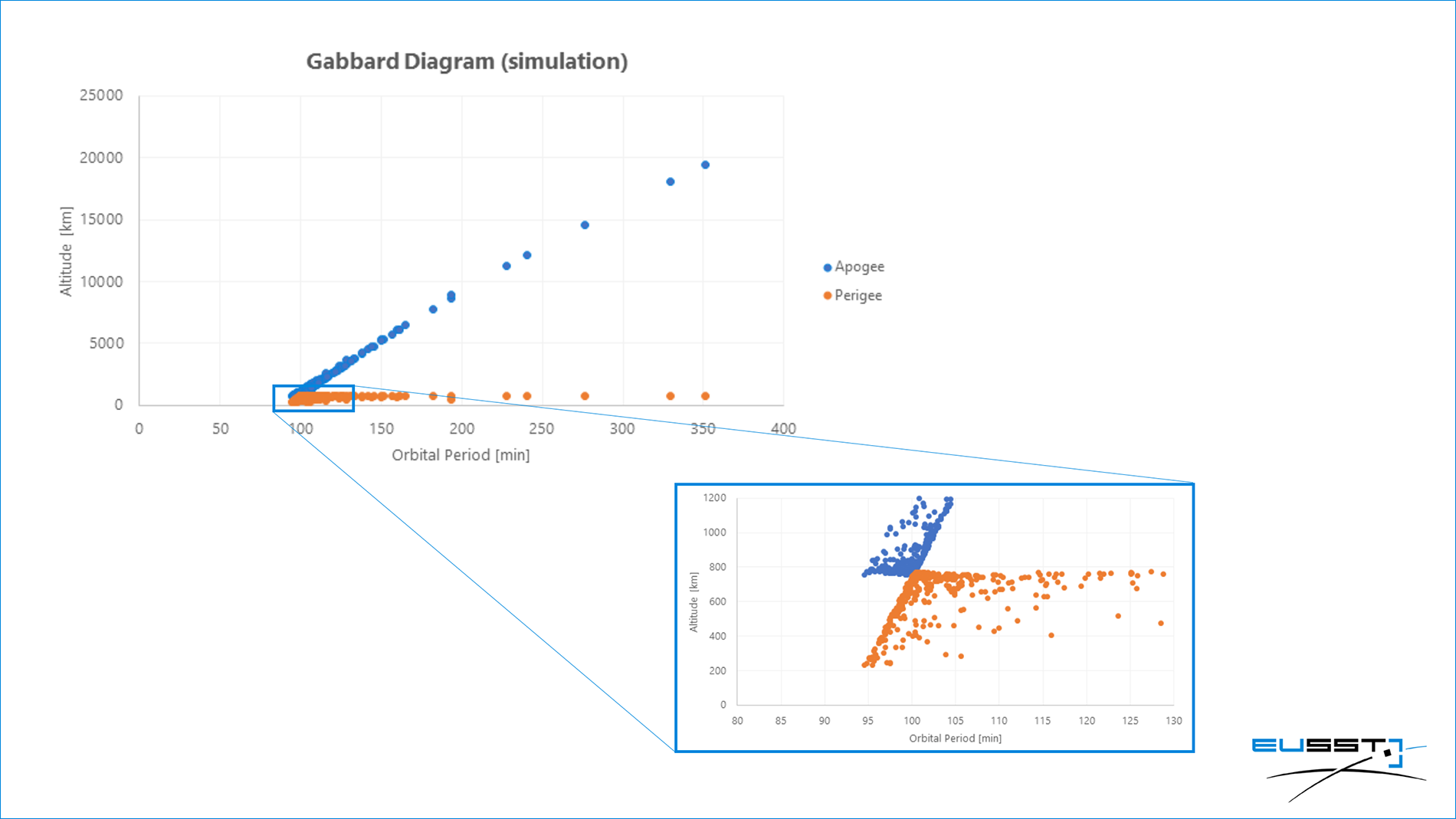 Gabbard Diagram (simulation)

25000
20000
15000
10000
5000
0

Altitude [km]

0 50 100 150 200 250 300 350 400

Orbital Period [min]

Apogee
Perigee

1200
1000
800
600
400
200
0

Altitude [km]

80 85 90 95 100 105 110 115 120 125 130

Orbital Period [min]

EUSST